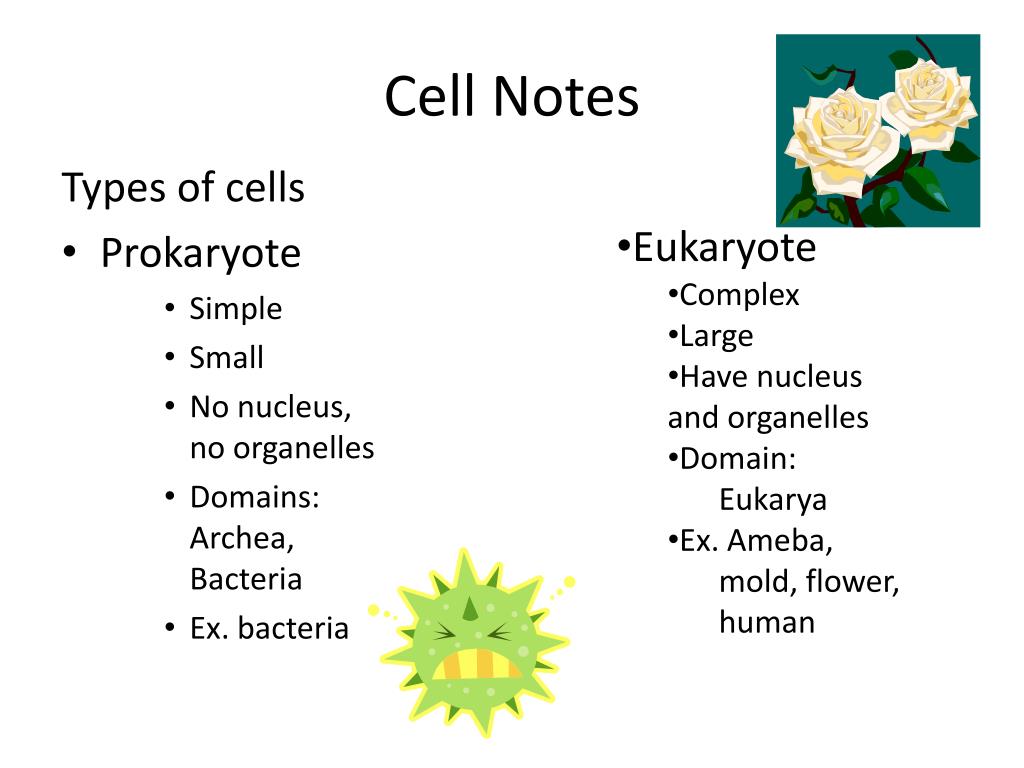 Cell Notes

Types of cells

• Prokaryote
• Simple
• Small
• No nucleus, no organelles
• Domains: Archea, Bacteria
• Ex. bacteria

•Eukaryote
•Complex
•Large
•Have nucleus and organelles
•Domain: Eukarya
•Ex. Ameba, mold, flower, human